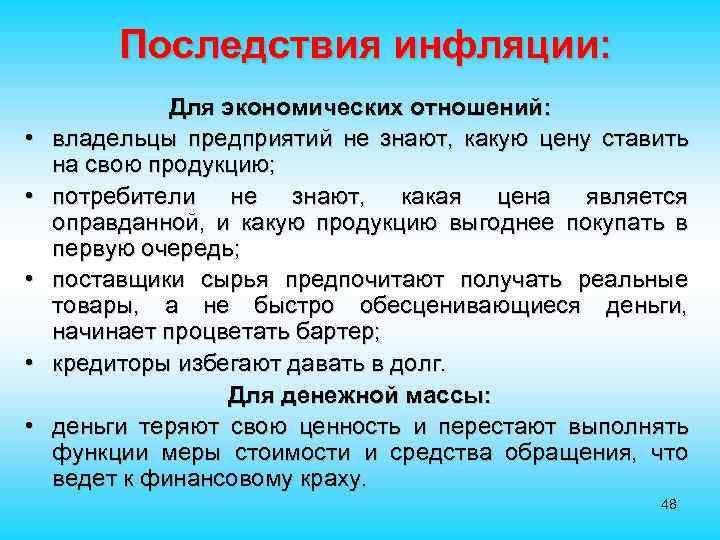 Последствия инфляции:

Для экономических отношений:

• владельцы предприятий не знают, какую цену ставить на свою продукцию;
• потребители не знают, какая цена является оправданной, и какую продукцию выгоднее покупать в первую очередь;
• поставщики сырья предпочитают получать реальные товары, а не быстро обесценивающиеся деньги, начинает процветать бартер;
• кредиторы избегают давать в долг.

Для денежной массы:

• деньги теряют свою ценность и перестают выполнять функции меры стоимости и средства обращения, что ведет к финансовому краху.

48